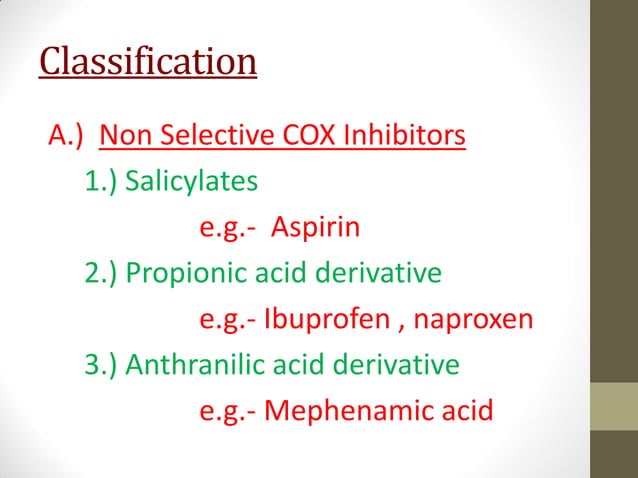 Classification

A.) Non Selective COX Inhibitors

1.) Salicylates

e.g.- Aspirin

2.) Propionic acid derivative

e.g.- Ibuprofen , naproxen

3.) Anthranilic acid derivative

e.g.- Mephenamic acid